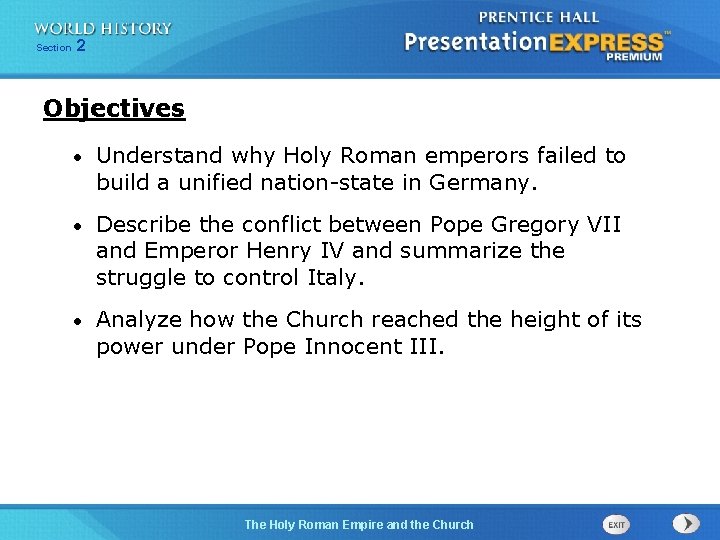 WORLD HISTORY
Section 2

PRENTICE HALL
PresentationEXPRESS™
PREMIUM

Objectives

• Understand why Holy Roman emperors failed to build a unified nation-state in Germany.

• Describe the conflict between Pope Gregory VII and Emperor Henry IV and summarize the struggle to control Italy.

• Analyze how the Church reached the height of its power under Pope Innocent III.

The Holy Roman Empire and the Church

EXIT